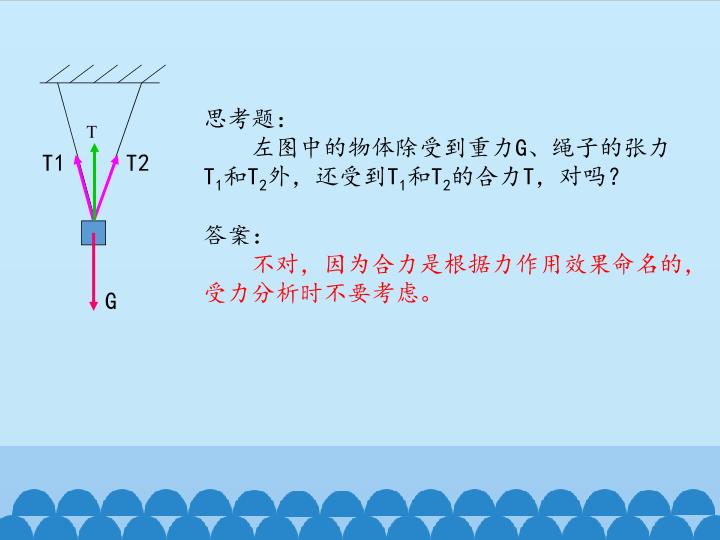 T

T1

T2

G

思考题：

左图中的物体除受到重力G、绳子的张力$T_1$和$T_2$外，还受到$T_1$和$T_2$的合力T，对吗？

答案：

不对，因为合力是根据力作用效果命名的，受力分析时不要考虑。